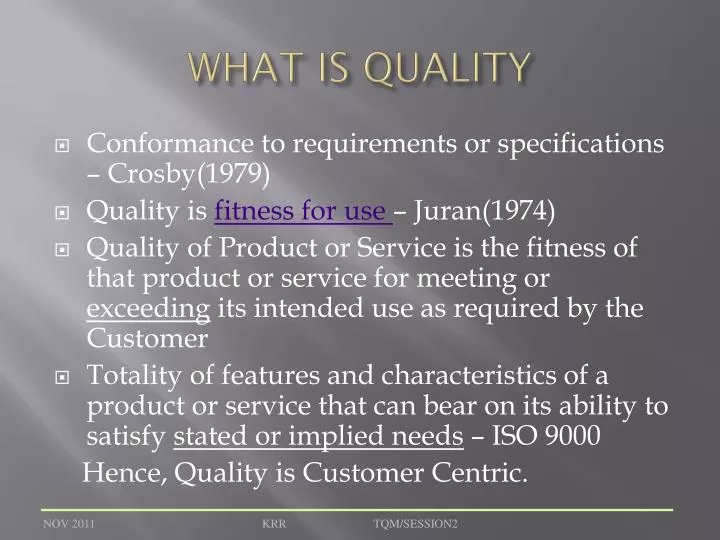 WHAT IS QUALITY

Conformance to requirements or specifications – Crosby(1979)

Quality is fitness for use – Juran(1974)

Quality of Product or Service is the fitness of that product or service for meeting or exceeding its intended use as required by the Customer

Totality of features and characteristics of a product or service that can bear on its ability to satisfy stated or implied needs – ISO 9000

Hence, Quality is Customer Centric.

NOV 2011 KRR TQM/SESSION2